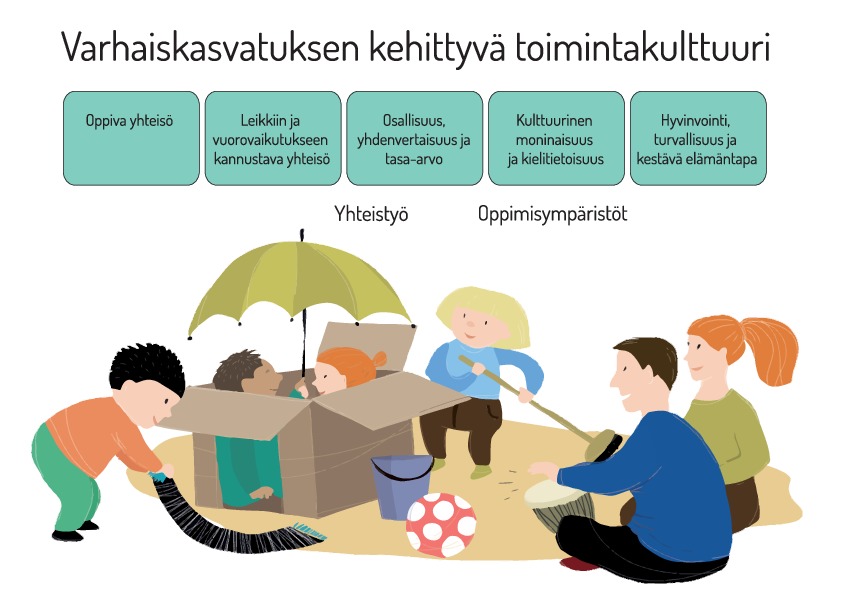 Varhaiskasvatuksen kehittyvä toimintakulttuuri

Oppiva yhteisö

Leikkiin ja vuorovaikutukseen kannustava yhteisö

Osallisuus, yhdenvertaisuus ja tasa-arvo

Kulttuurinen moninaisuus ja kielitietoisuus

Hyvinvointi, turvallisuus ja kestävä elämäntapa

Yhteistyö

Oppimisympäristöt